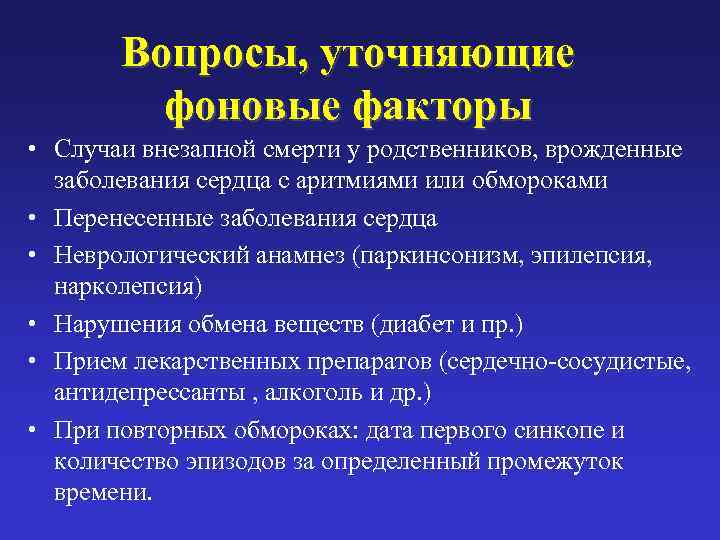 Вопросы, уточняющие фоновые факторы

• Случаи внезапной смерти у родственников, врожденные заболевания сердца с аритмиями или обмороками
• Перенесенные заболевания сердца
• Неврологический анамнез (паркинсонизм, эпилепсия, нарколепсия)
• Нарушения обмена веществ (диабет и пр.)
• Прием лекарственных препаратов (сердечно-сосудистые, антидепрессанты , алкоголь и др.)
• При повторных обмороках: дата первого синкопе и количество эпизодов за определенный промежуток времени.